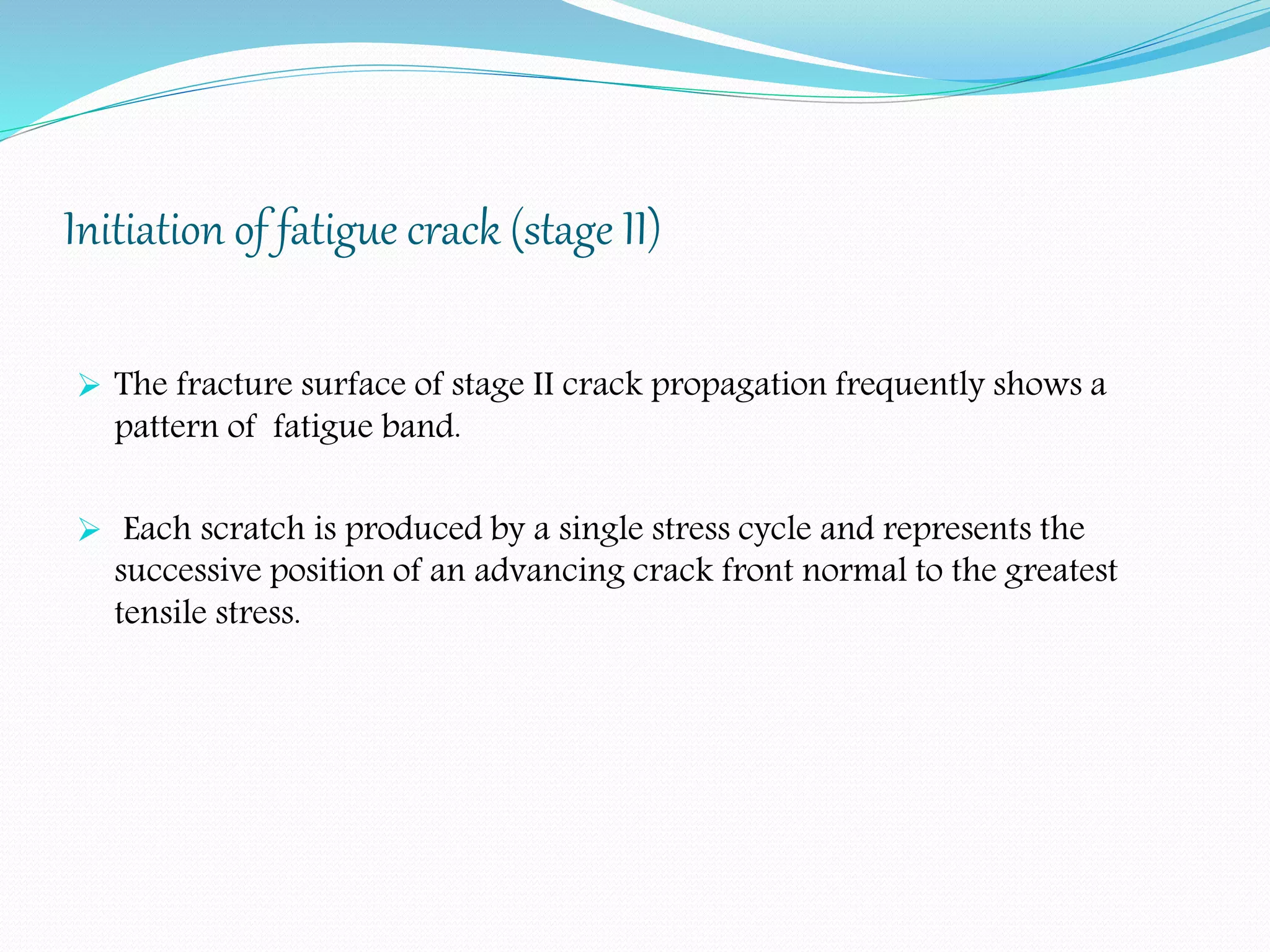 Initiation of fatigue crack (stage II)

➢ The fracture surface of stage II crack propagation frequently shows a pattern of fatigue band.

➢ Each scratch is produced by a single stress cycle and represents the successive position of an advancing crack front normal to the greatest tensile stress.